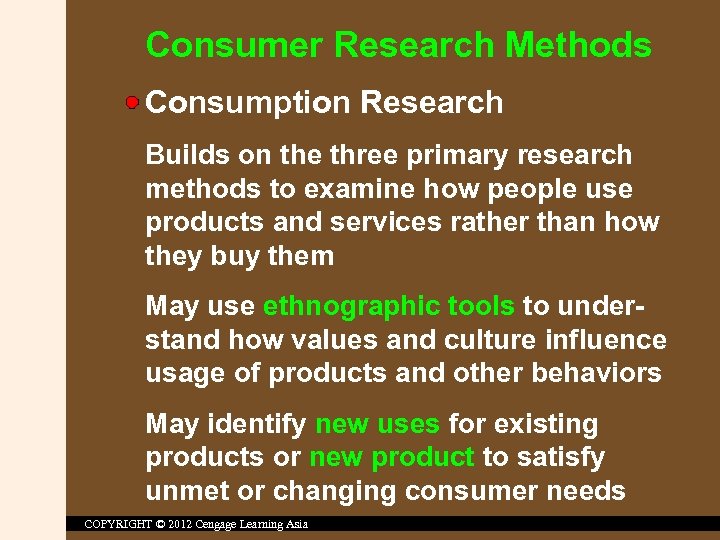 Consumer Research Methods

Consumption Research

Builds on the three primary research methods to examine how people use products and services rather than how they buy them

May use ethnographic tools to understand how values and culture influence usage of products and other behaviors

May identify new uses for existing products or new product to satisfy unmet or changing consumer needs

COPYRIGHT © 2012 Cengage Learning Asia